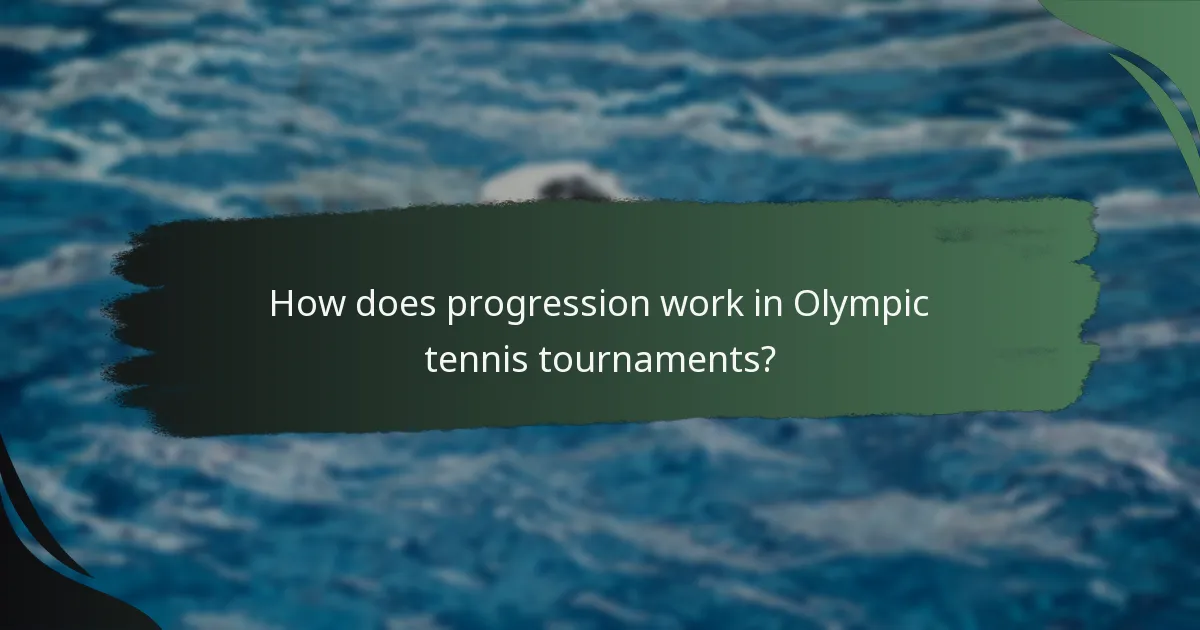 How does progression work in Olympic tennis tournaments?